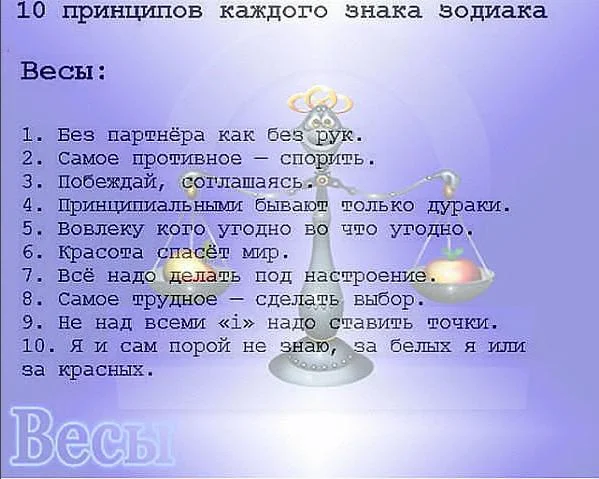 10 принципов каждого знака зодиака

Весы:

1. Без партнёра как без рук.
2. Самое противное — спорить.
3. Побеждай, соглашаясь.
4. Принципиальными бывают только дураки.
5. Вовлеку кого угодно во что угодно.
6. Красота спасёт мир.
7. Всё надо делать под настроение.
8. Самое трудное — сделать выбор.
9. Не над всеми «i» надо ставить точки.
10. Я и сам порой не знаю, за белых я или за красных.

Весы